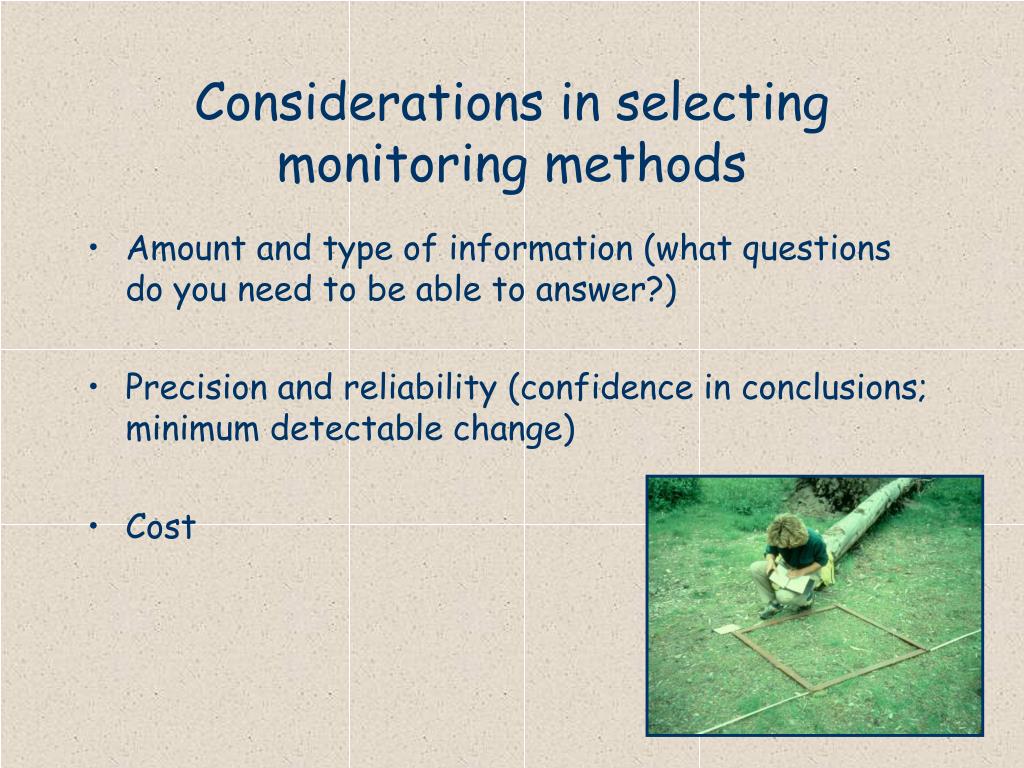 Considerations in selecting monitoring methods

• Amount and type of information (what questions do you need to be able to answer?)

• Precision and reliability (confidence in conclusions; minimum detectable change)

• Cost